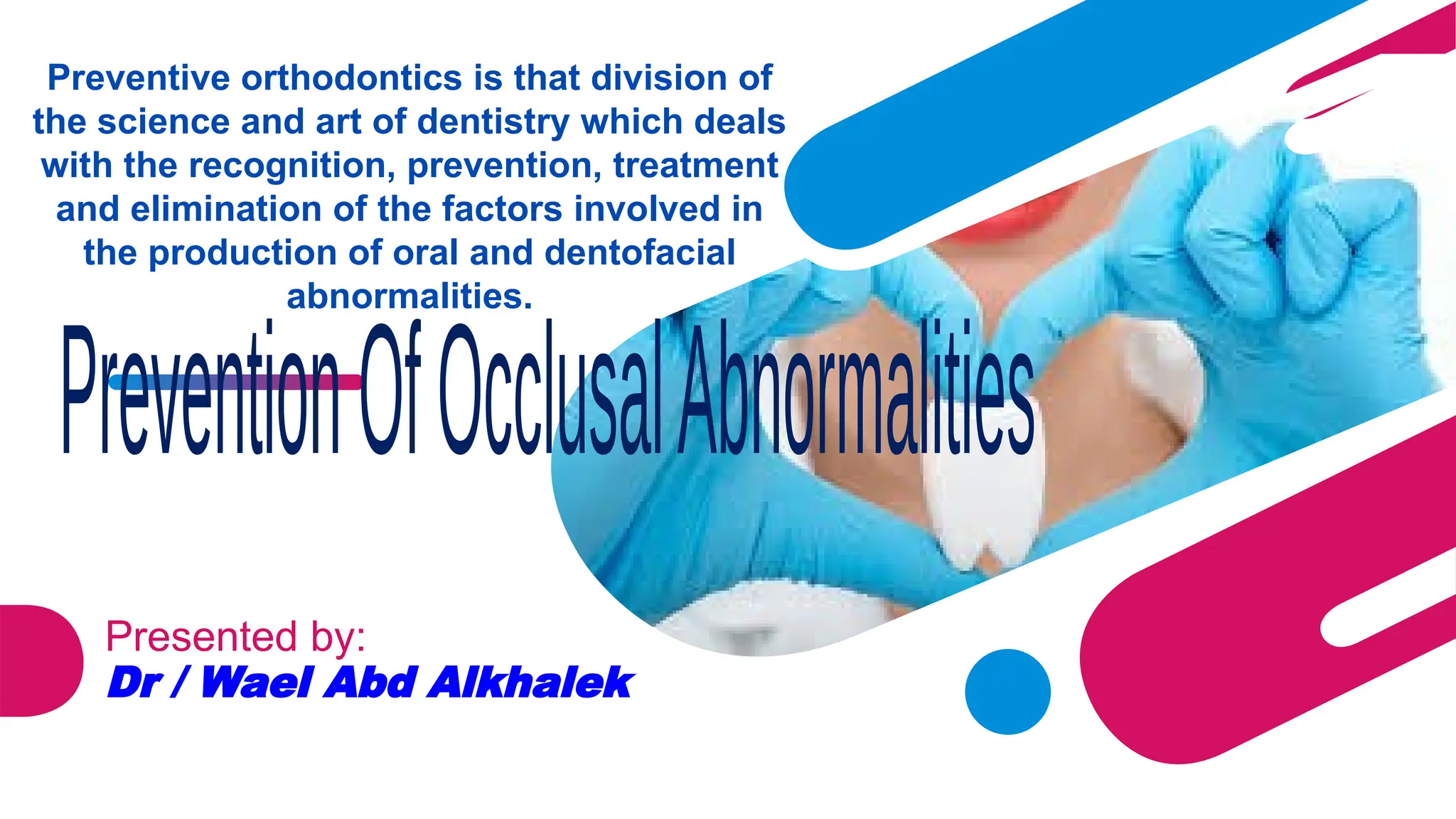 Preventive orthodontics is that division of the science and art of dentistry which deals with the recognition, prevention, treatment and elimination of the factors involved in the production of oral and dentofacial abnormalities.

Prevention Of Occlusal Abnormalities

Presented by:
Dr / Wael Abd Alkhalek